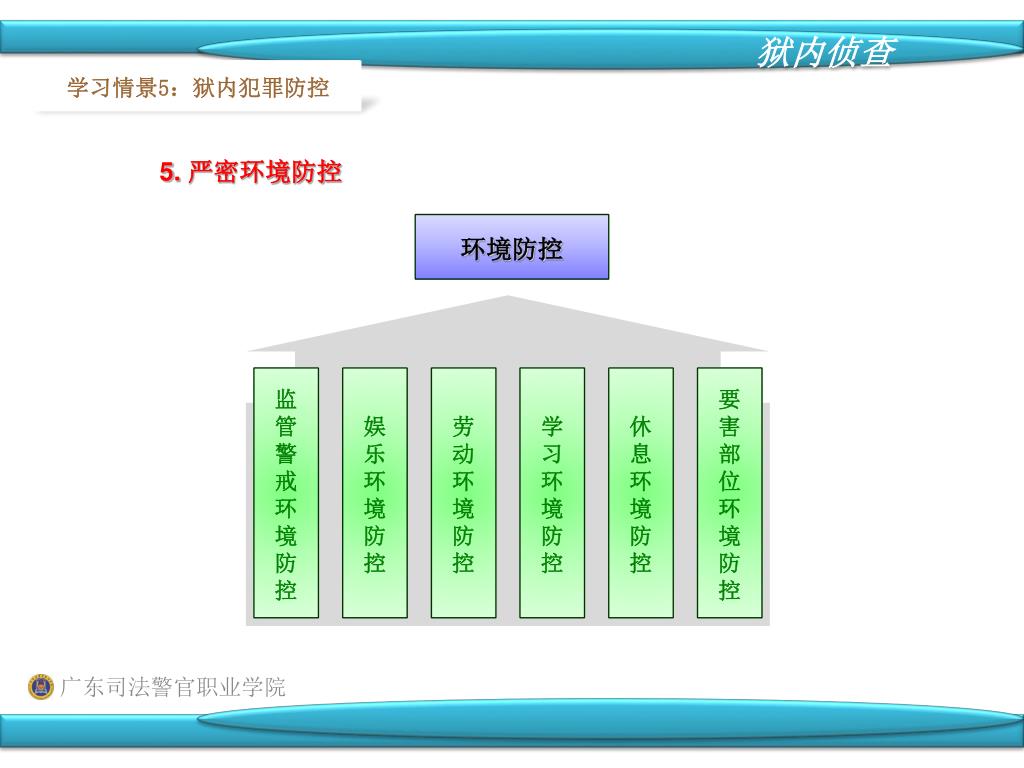 狱内侦查

学习情景5：狱内犯罪防控

5. 严密环境防控

环境防控

监管警戒环境防控

娱乐环境防控

劳动环境防控

学习环境防控

休息环境防控

要害部位环境防控

广东司法警官职业学院